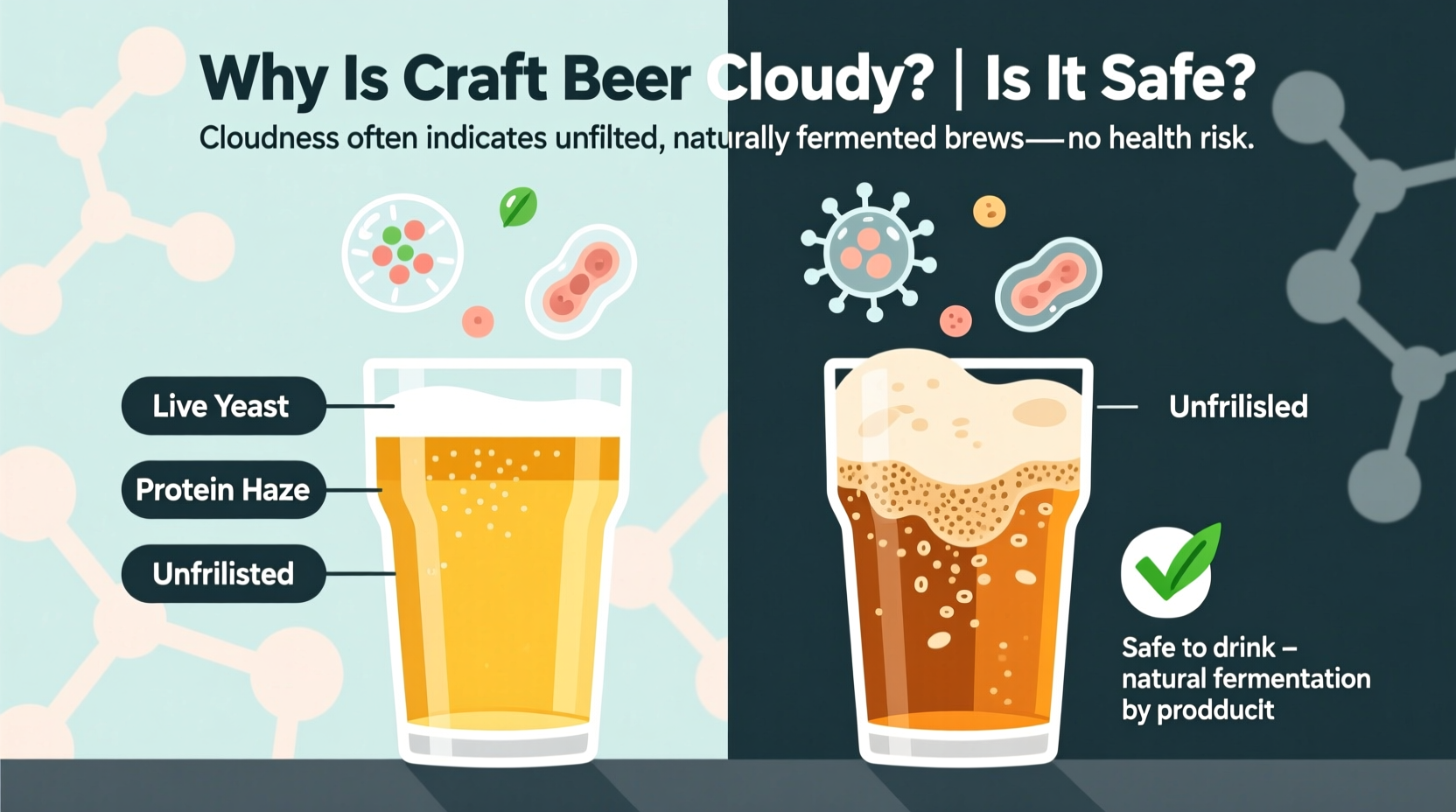 Why Is Craft Beer Cloudy? | Is It Safe?

Cloudness often indicates unfilted, naturally fermented brews—no health risk.

Live Yeast

Protein Haze

Unfrilisted

Unfrilisled

Safe to drink – natural fermentation by prodducit